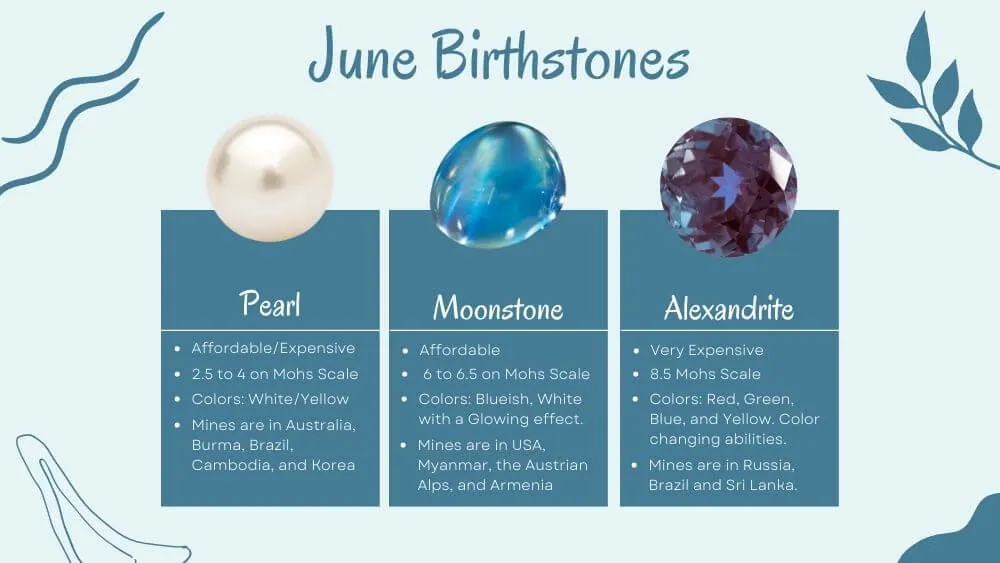 June Birthstones

Pearl

- Affordable/Expensive
- 2.5 to 4 on Mohs Scale
- Colors: White/Yellow
- Mines are in Australia, Burma, Brazil, Cambodia, and Korea

Moonstone

- Affordable
- 6 to 6.5 on Mohs Scale
- Colors: Blueish, White with a Glowing effect.
- Mines are in USA, Myanmar, the Austrian Alps, and Armenia

Alexandrite

- Very Expensive
- 8.5 Mohs Scale
- Colors: Red, Green, Blue, and Yellow. Color changing abilities.
- Mines are in Russia, Brazil and Sri Lanka.